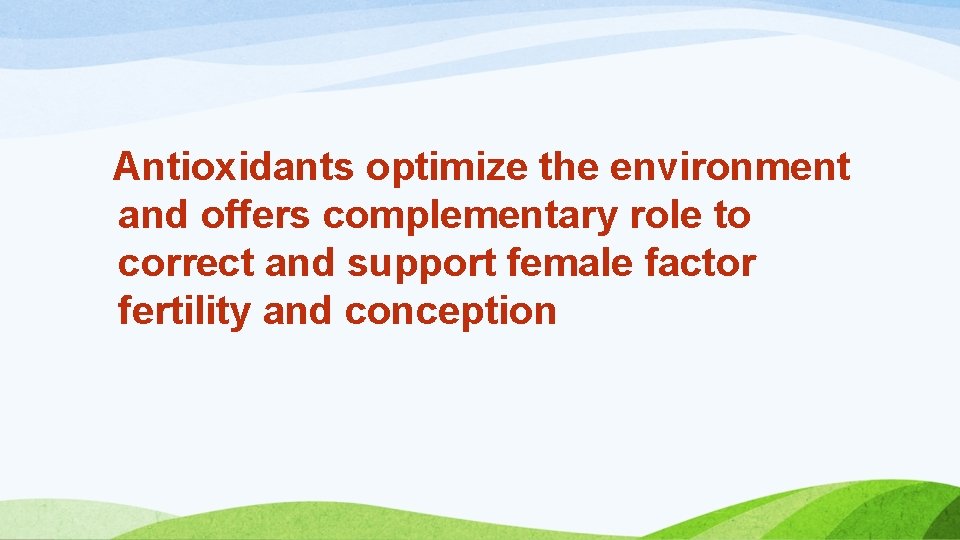 Antioxidants optimize the environment and offers complementary role to correct and support female factor fertility and conception